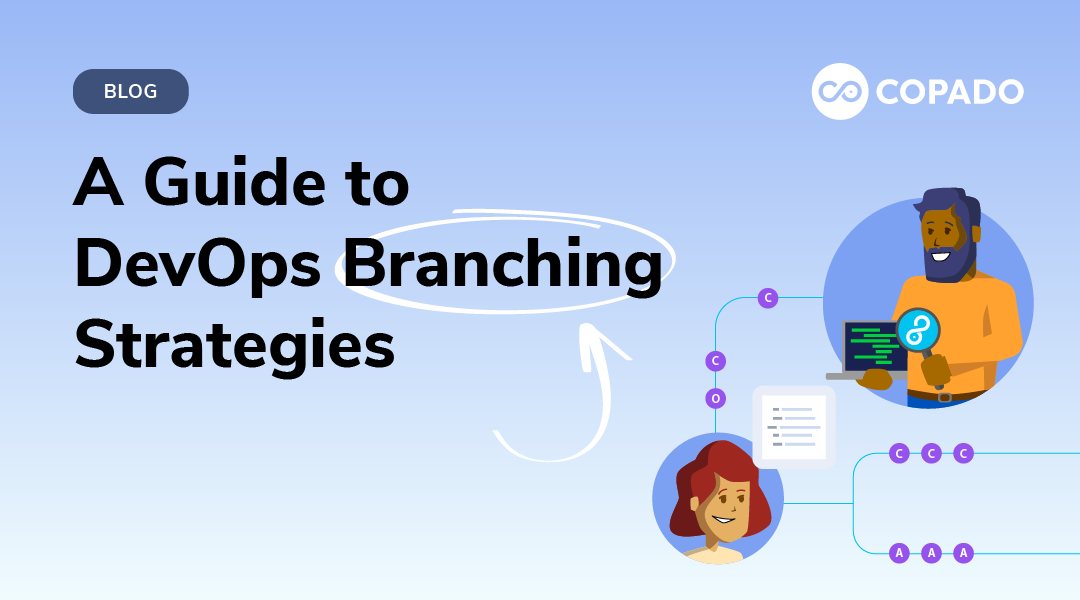 BLOG

COPADO

A Guide to DevOps Branching Strategies

C
C
O
C C C
A A A